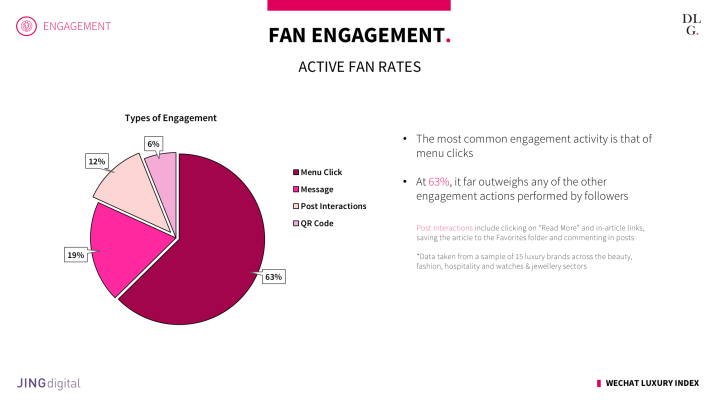 ENGAGEMENT

FAN ENGAGEMENT.

DL G.

ACTIVE FAN RATES

Types of Engagement

6%

12%

19%

63%

Menu Click
Message
Post Interactions
QR Code

• The most common engagement activity is that of menu clicks

• At 63%, it far outweighs any of the other engagement actions performed by followers

Post Interactions include clicking on "Read More" and in-article links, saving the article to the Favorites folder and commenting in posts

*Data taken from a sample of 15 luxury brands across the beauty, fashion, hospitality and watches & jewellery sectors

JINGdigital

WECHAT LUXURY INDEX